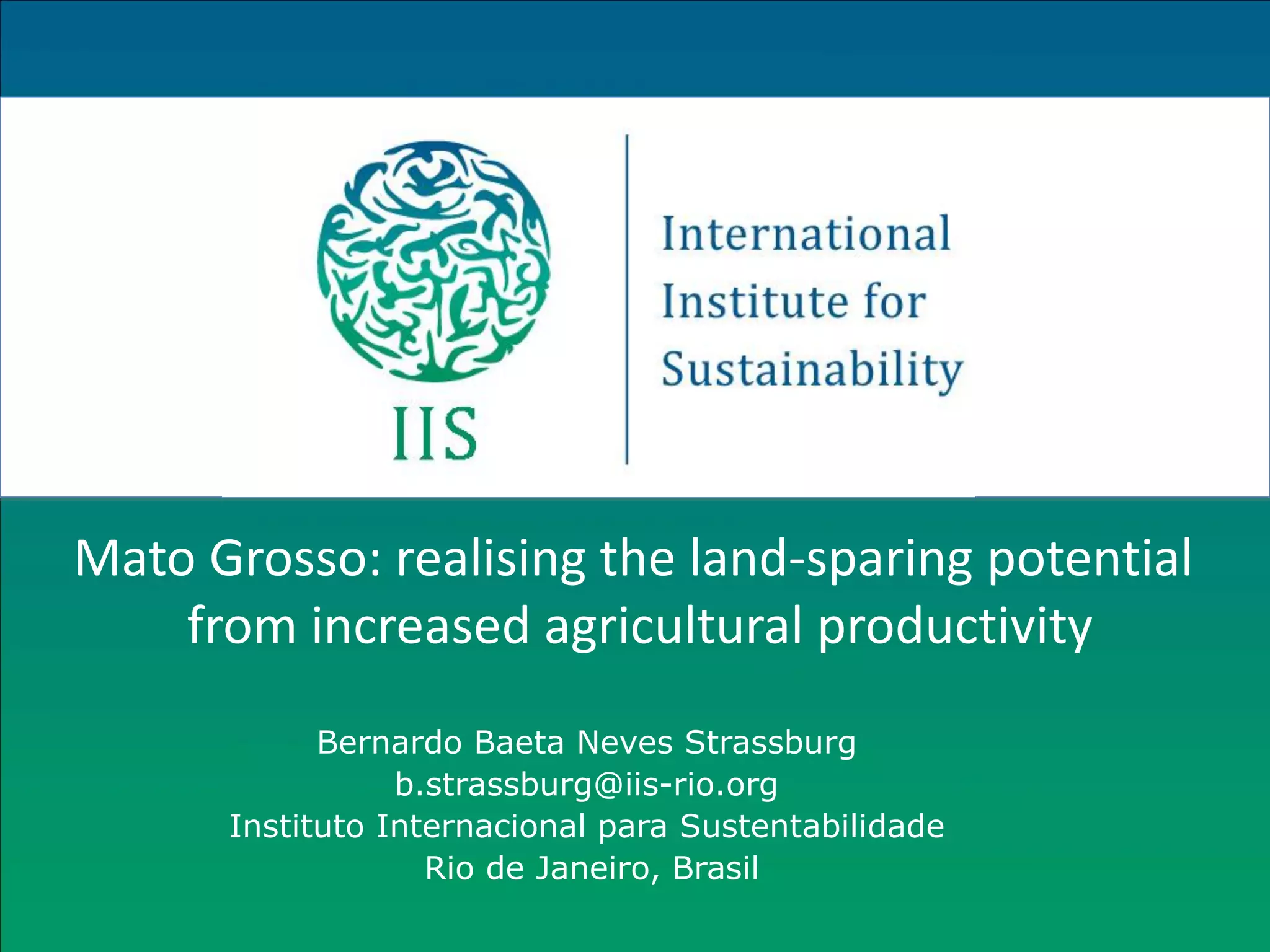 IIS

International Institute for Sustainability

Mato Grosso: realising the land-sparing potential from increased agricultural productivity

Bernardo Baeta Neves Strassburg
b.strassburg@iis-rio.org
Instituto Internacional para Sustentabilidade
Rio de Janeiro, Brasil